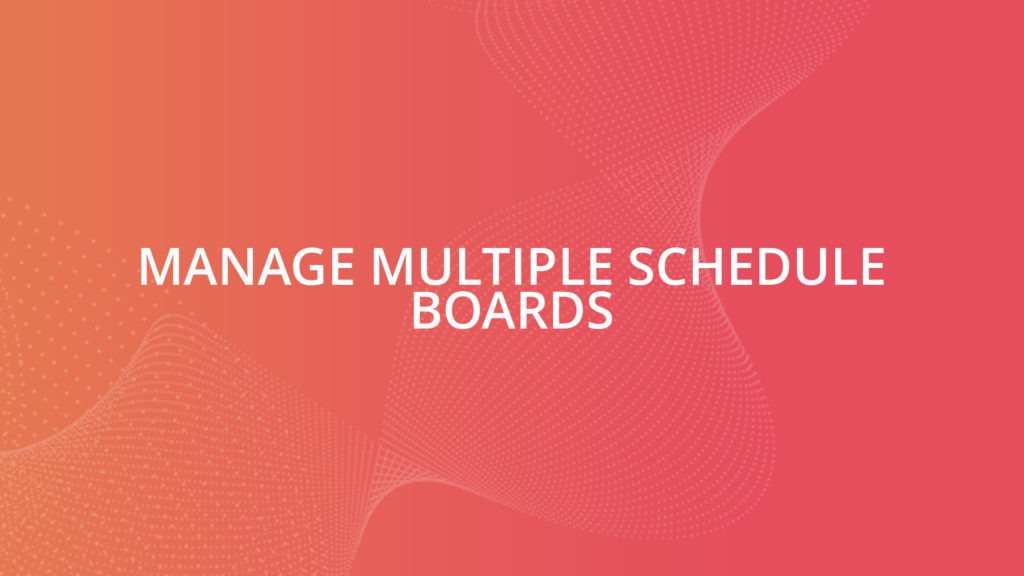 MANAGE MULTIPLE SCHEDULE BOARDS